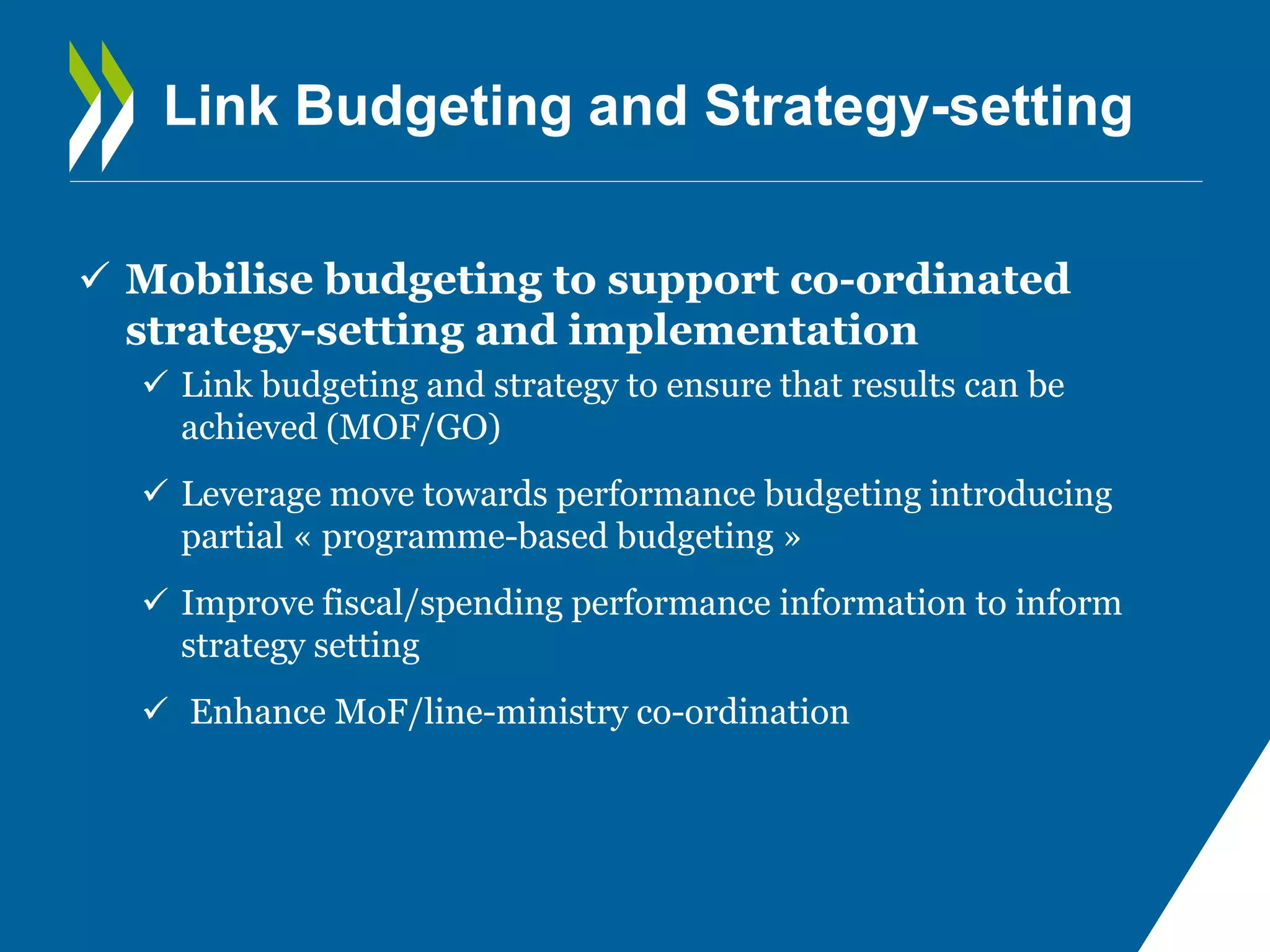 Link Budgeting and Strategy-setting

✓ Mobilise budgeting to support co-ordinated strategy-setting and implementation

✓ Link budgeting and strategy to ensure that results can be achieved (MOF/GO)

✓ Leverage move towards performance budgeting introducing partial « programme-based budgeting »

✓ Improve fiscal/spending performance information to inform strategy setting

✓ Enhance MoF/line-ministry co-ordination